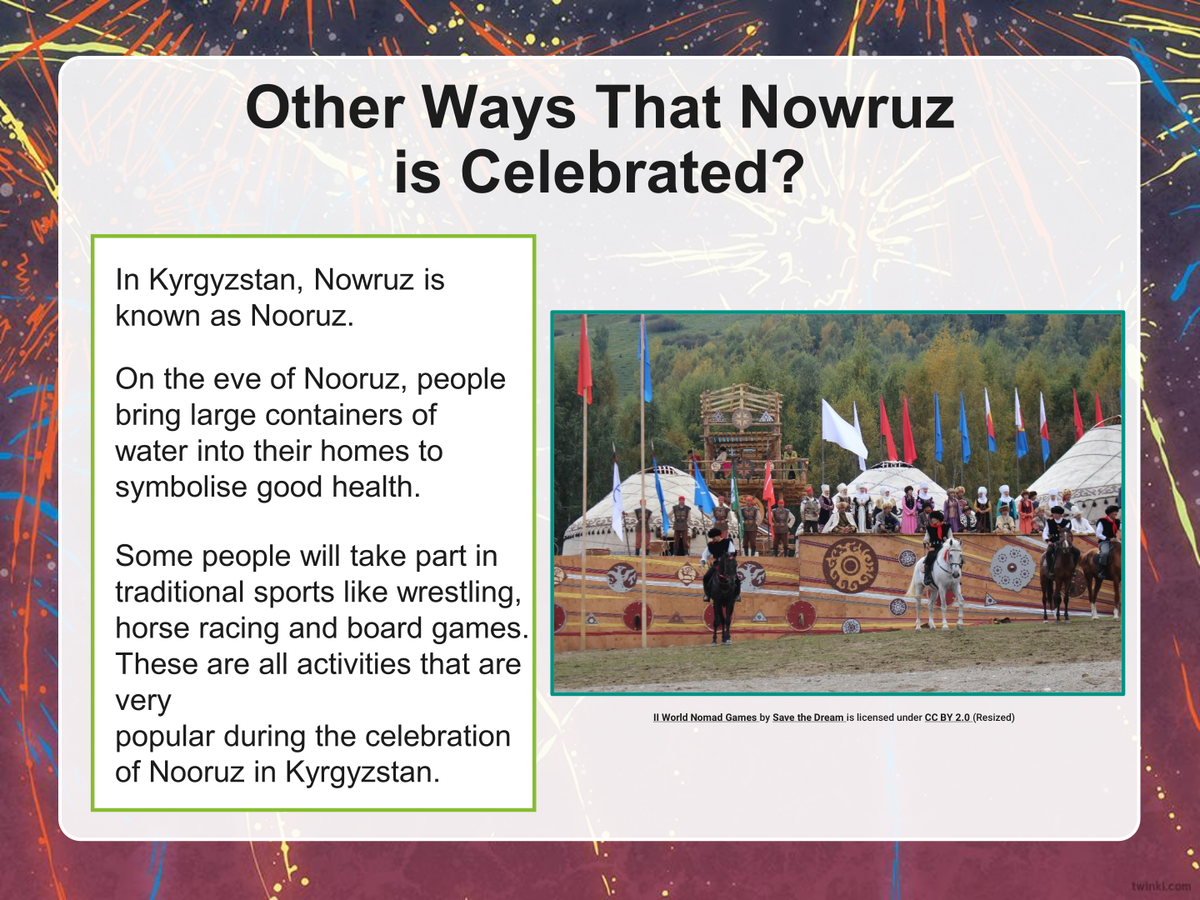 Other Ways That Nowruz is Celebrated?

In Kyrgyzstan, Nowruz is known as Nooruz.

On the eve of Nooruz, people bring large containers of water into their homes to symbolise good health.

Some people will take part in traditional sports like wrestling, horse racing and board games. These are all activities that are very
popular during the celebration of Nooruz in Kyrgyzstan.

II World Nomad Games by Save the Dream is licensed under CC BY 2.0 (Resized)

twinkl.com